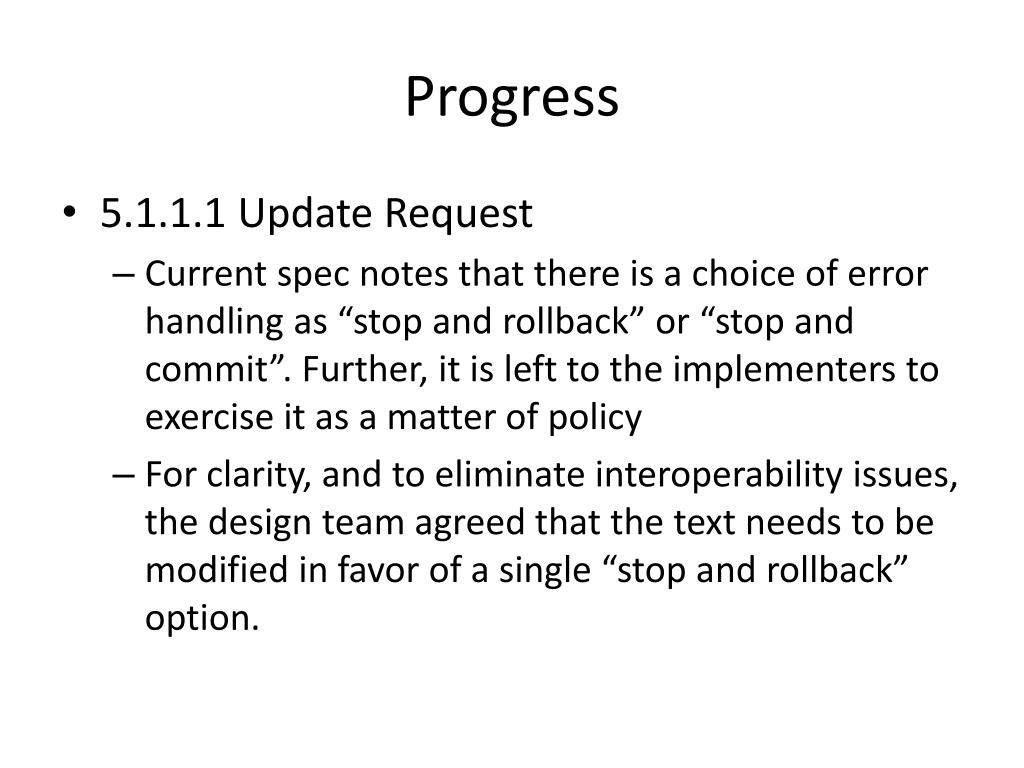 Progress

• 5.1.1.1 Update Request

– Current spec notes that there is a choice of error handling as “stop and rollback” or “stop and commit”. Further, it is left to the implementers to exercise it as a matter of policy

– For clarity, and to eliminate interoperability issues, the design team agreed that the text needs to be modified in favor of a single “stop and rollback” option.